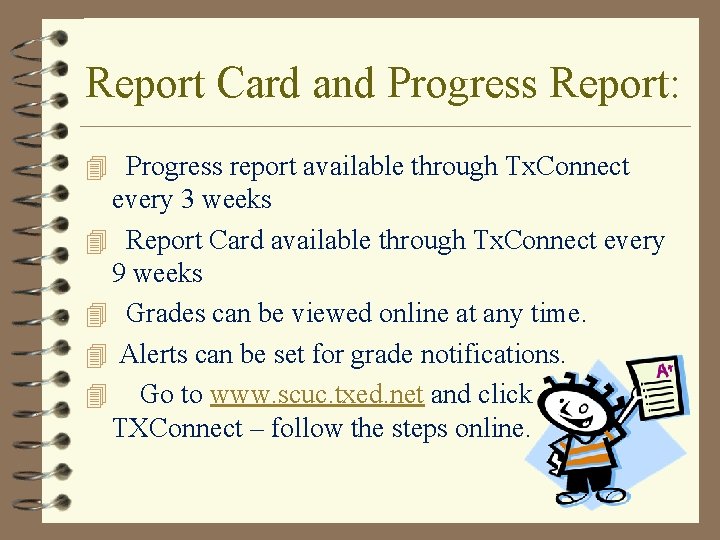 Report Card and Progress Report:

Progress report available through TxConnect every 3 weeks

Report Card available through TxConnect every 9 weeks

Grades can be viewed online at any time.

Alerts can be set for grade notifications.

Go to www.scuc.txed.net and click TXConnect – follow the steps online.

A+